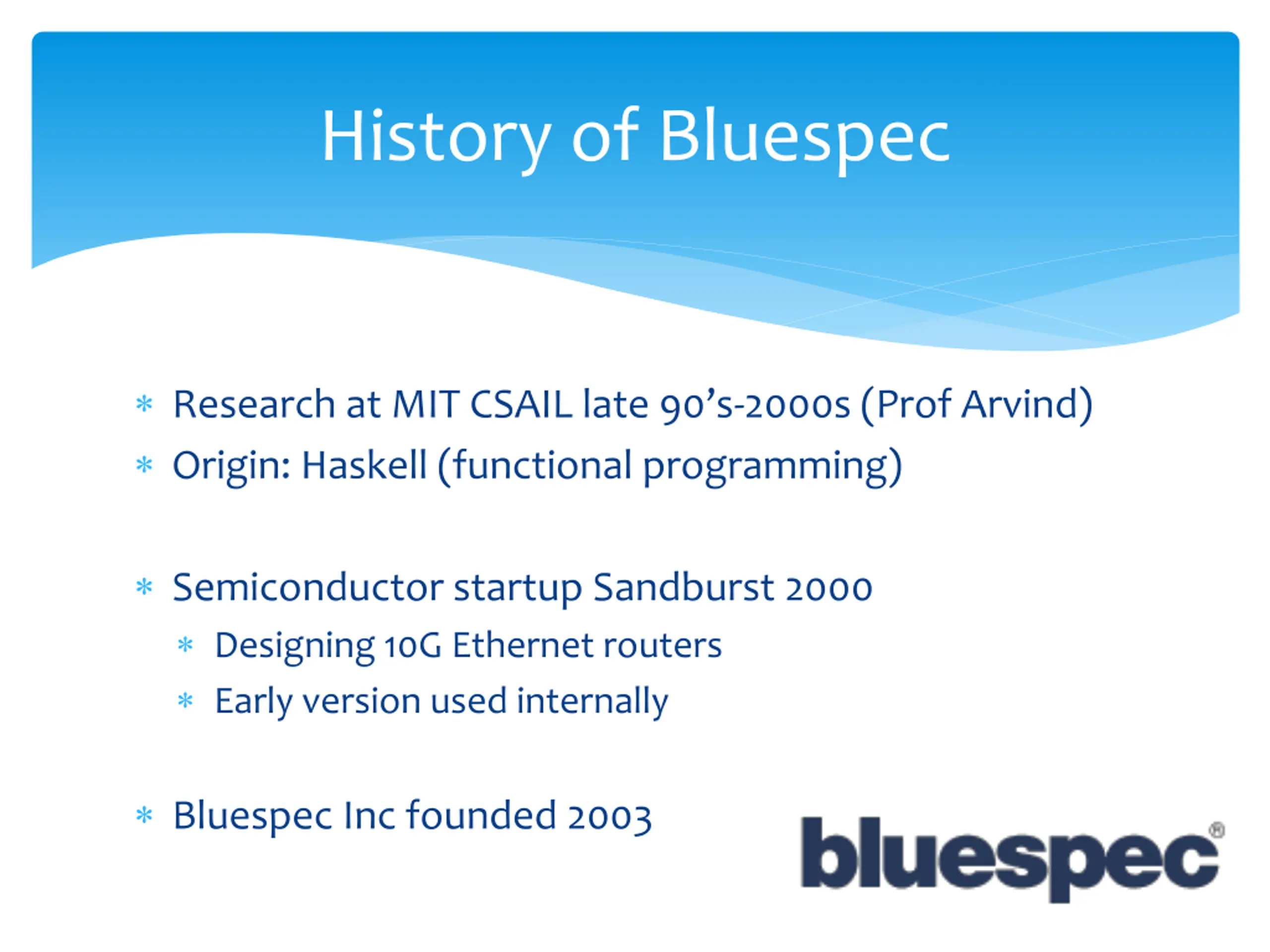 History of Bluespec

* Research at MIT CSAIL late 90's-2000s (Prof Arvind)
* Origin: Haskell (functional programming)

* Semiconductor startup Sandburst 2000
  * Designing 10G Ethernet routers
  * Early version used internally

* Bluespec Inc founded 2003

bluespec®